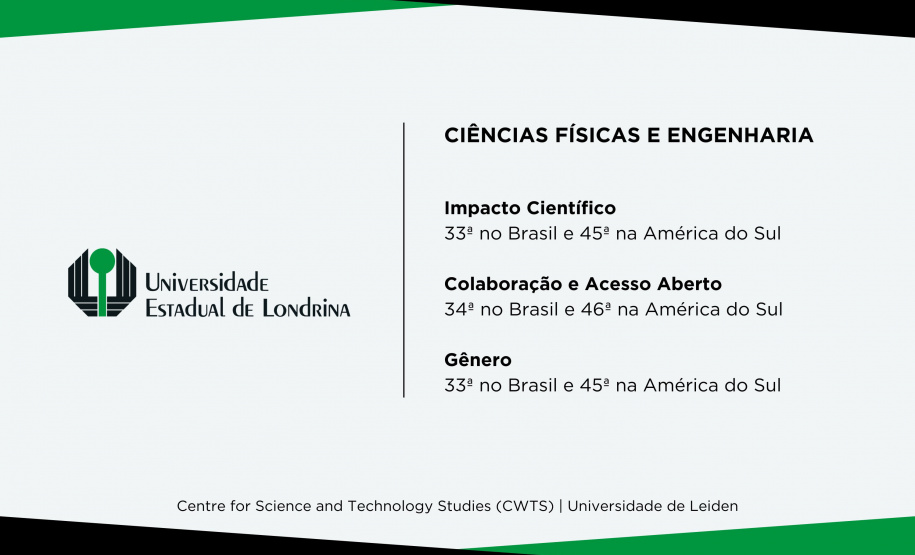 Universidade Estadual de Londrina

CIÊNCIAS FÍSICAS E ENGENHARIA

Impacto Científico
33ª no Brasil e 45ª na América do Sul

Colaboração e Acesso Aberto
34ª no Brasil e 46ª na América do Sul

Gênero
33ª no Brasil e 45ª na América do Sul

Centre for Science and Technology Studies (CWTS) | Universidade de Leiden